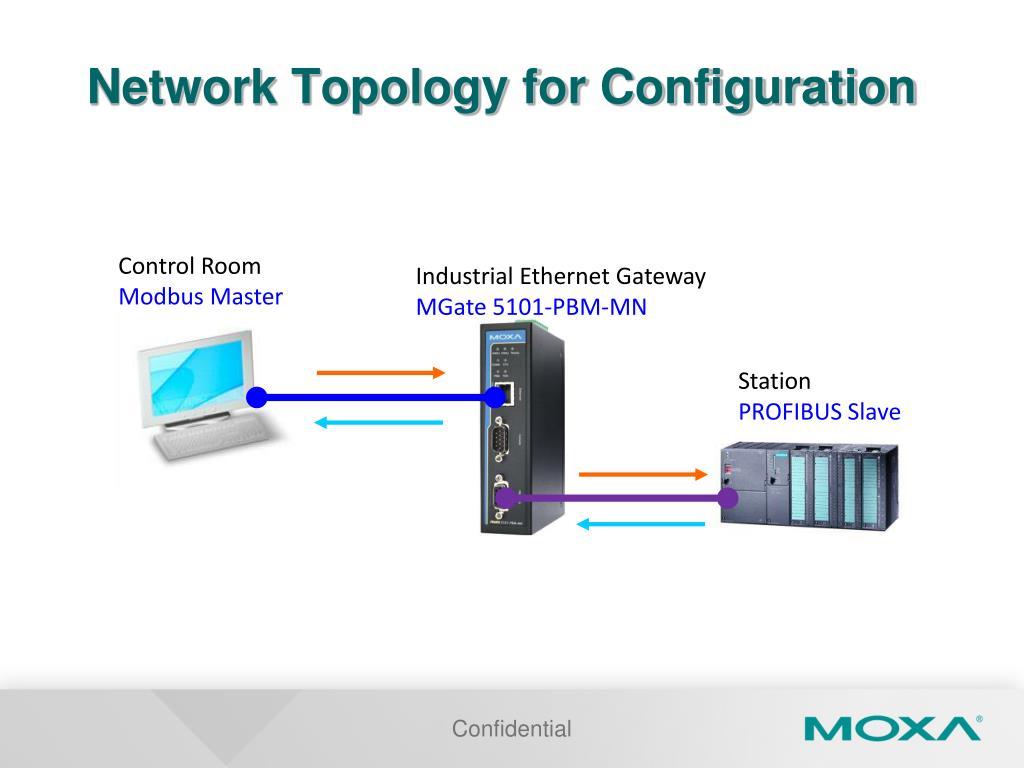 Network Topology for Configuration

Control Room
Modbus Master

Industrial Ethernet Gateway
MGate 5101-PBM-MN

MOXA

Station
PROFIBUS Slave

Confidential

MOXA®